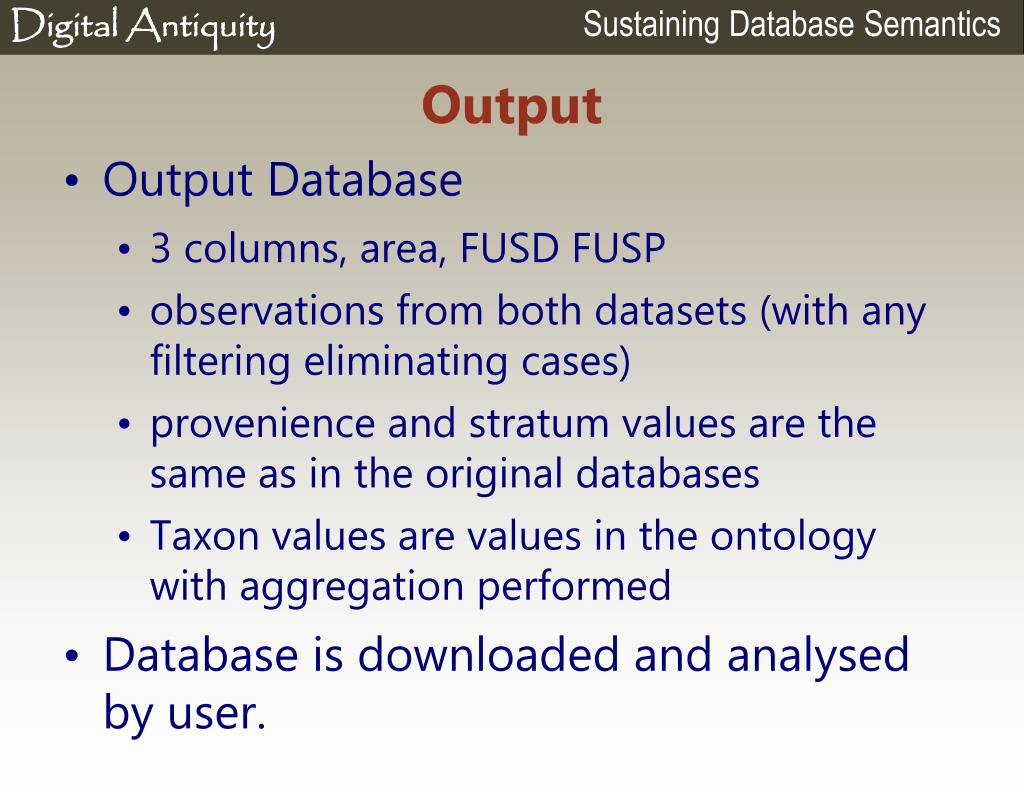 Digital Antiquity

Sustaining Database Semantics

Output

• Output Database
  • 3 columns, area, FUSD FUSP
  • observations from both datasets (with any filtering eliminating cases)
  • provenience and stratum values are the same as in the original databases
  • Taxon values are values in the ontology with aggregation performed
• Database is downloaded and analysed by user.